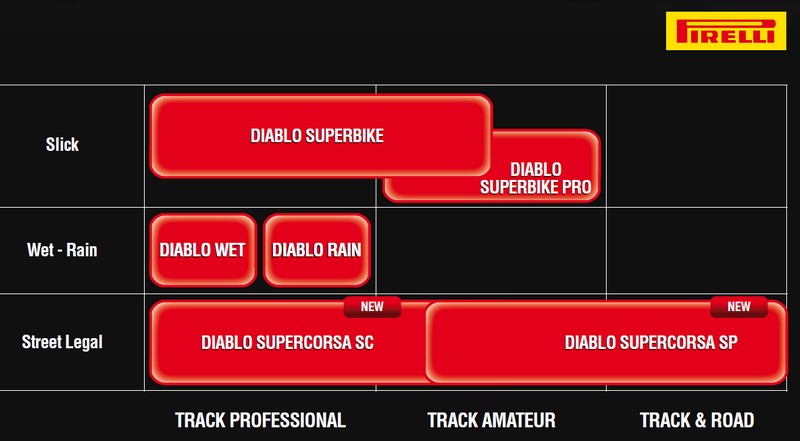 PIRELLI

Slick

DIABLO SUPERBIKE

DIABLO SUPERBIKE PRO

Wet - Rain

DIABLO WET

DIABLO RAIN

Street Legal

NEW

DIABLO SUPERCORSA SC

NEW

DIABLO SUPERCORSA SP

TRACK PROFESSIONAL

TRACK AMATEUR

TRACK & ROAD